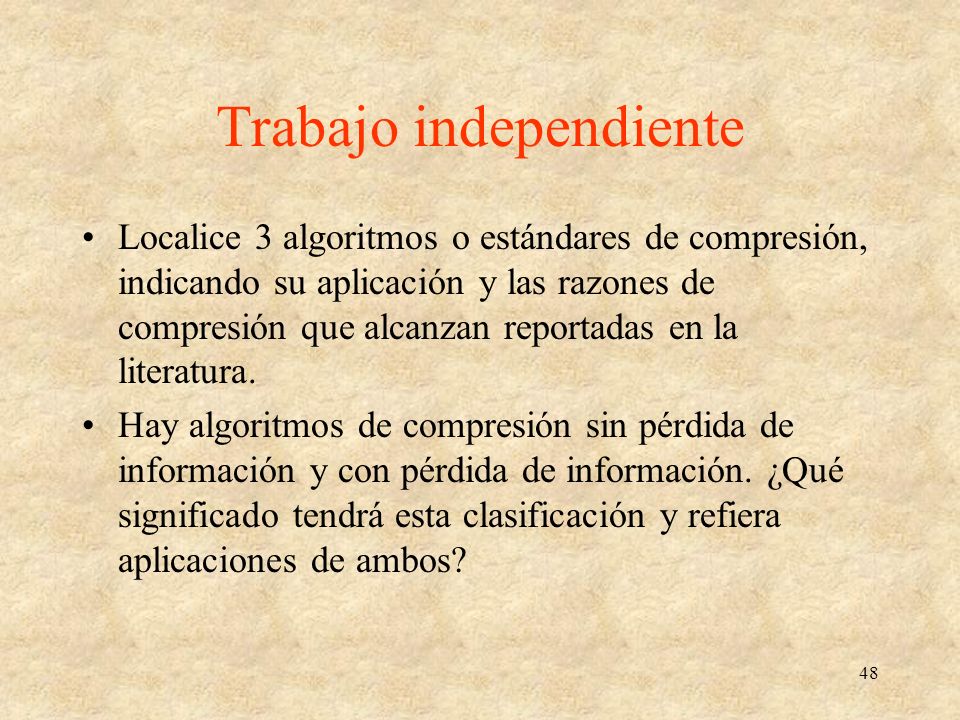 Trabajo independiente

• Localice 3 algoritmos o estándares de compresión, indicando su aplicación y las razones de compresión que alcanzan reportadas en la literatura.

• Hay algoritmos de compresión sin pérdida de información y con pérdida de información. ¿Qué significado tendrá esta clasificación y refiera aplicaciones de ambos?

48